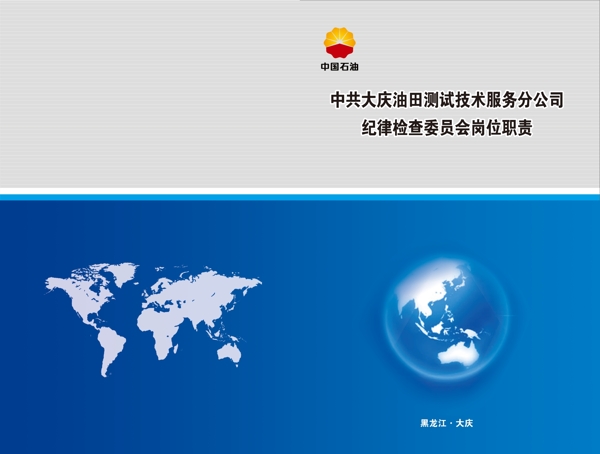 中国石油

中共大庆油田测试技术服务分公司
纪律检查委员会岗位职责

黑龙江 · 大庆